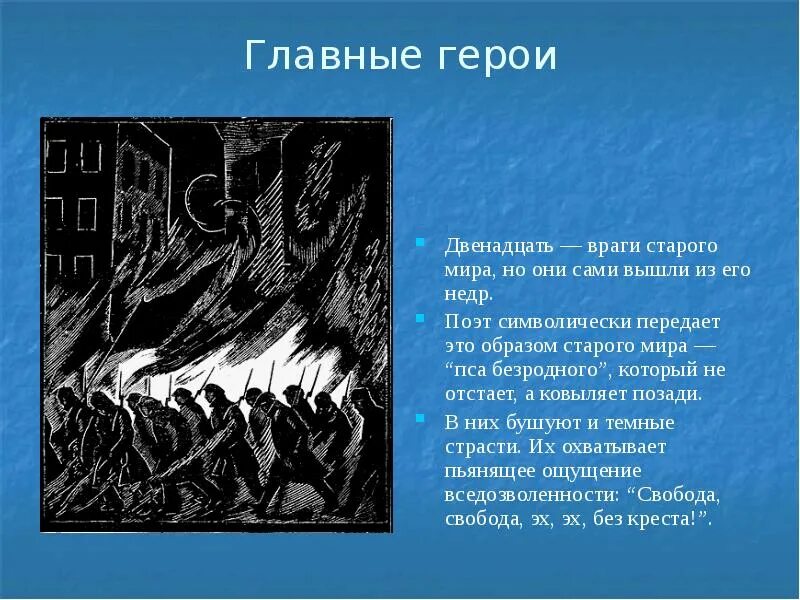 Главные герои

Двенадцать — враги старого мира, но они сами вышли из его недр.

Поэт символически передает это образом старого мира — “пса безродного”, который не отстает, а ковыляет позади.

В них бушуют и темные страсти. Их охватывает пьянящее ощущение вседозволенности: “Свобода, свобода, эх, эх, без креста!”.